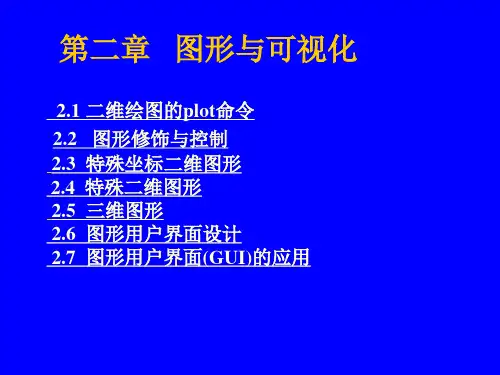 第二章 图形与可视化

2.1 二维绘图的plot命令
2.2 图形修饰与控制
2.3 特殊坐标二维图形
2.4 特殊二维图形
2.5 三维图形
2.6 图形用户界面设计
2.7 图形用户界面(GUI)的应用